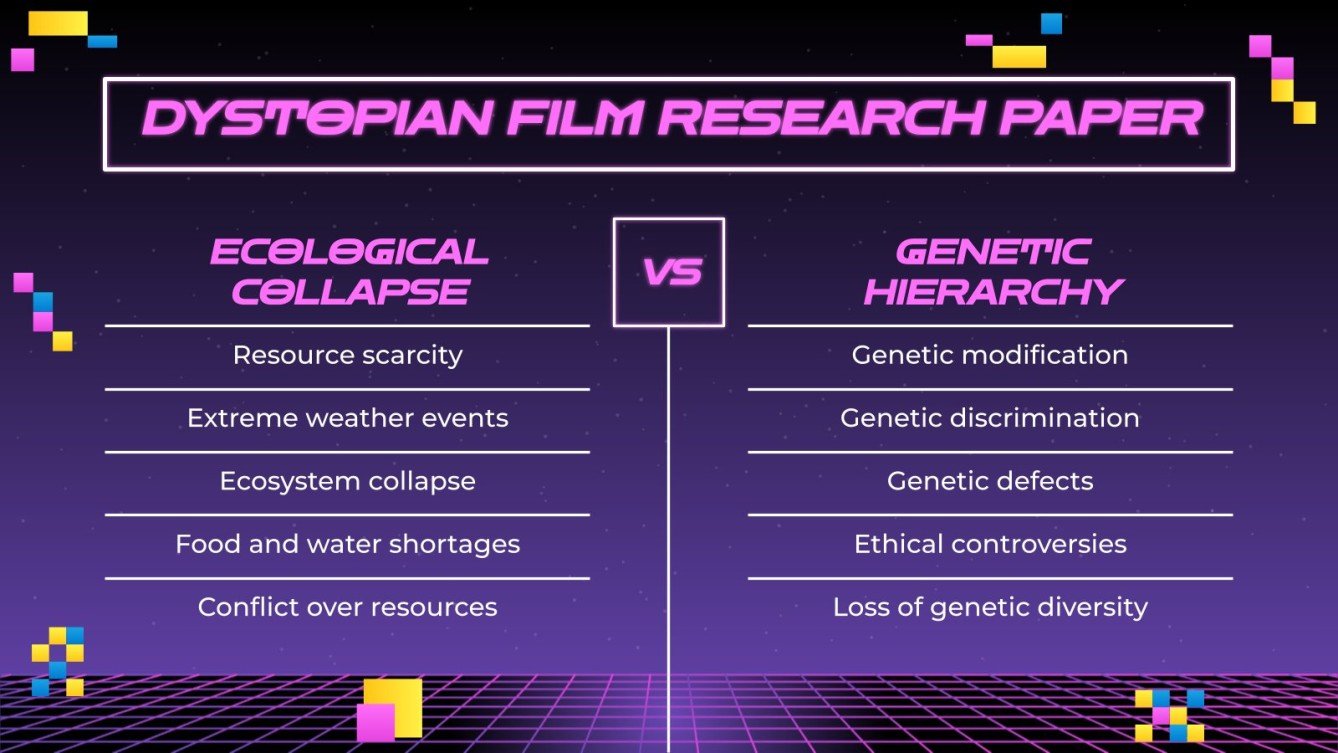 DYSTOPIAN FILM RESEARCH PAPER

ECOLOGICAL COLLAPSE

Resource scarcity

Extreme weather events

Ecosystem collapse

Food and water shortages

Conflict over resources

VS

GENETIC HIERARCHY

Genetic modification

Genetic discrimination

Genetic defects

Ethical controversies

Loss of genetic diversity